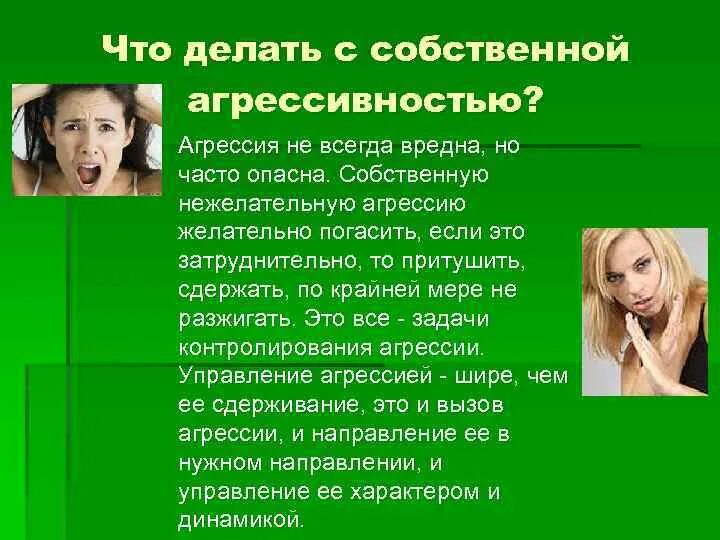 Что делать с собственной агрессивностью?

Агрессия не всегда вредна, но часто опасна. Собственную нежелательную агрессию желательно погасить, если это затруднительно, то притушить, сдержать, по крайней мере не разжигать. Это все - задачи контролирования агрессии. Управление агрессией - шире, чем ее сдерживание, это и вызов агрессии, и направление ее в нужном направлении, и управление ее характером и динамикой.